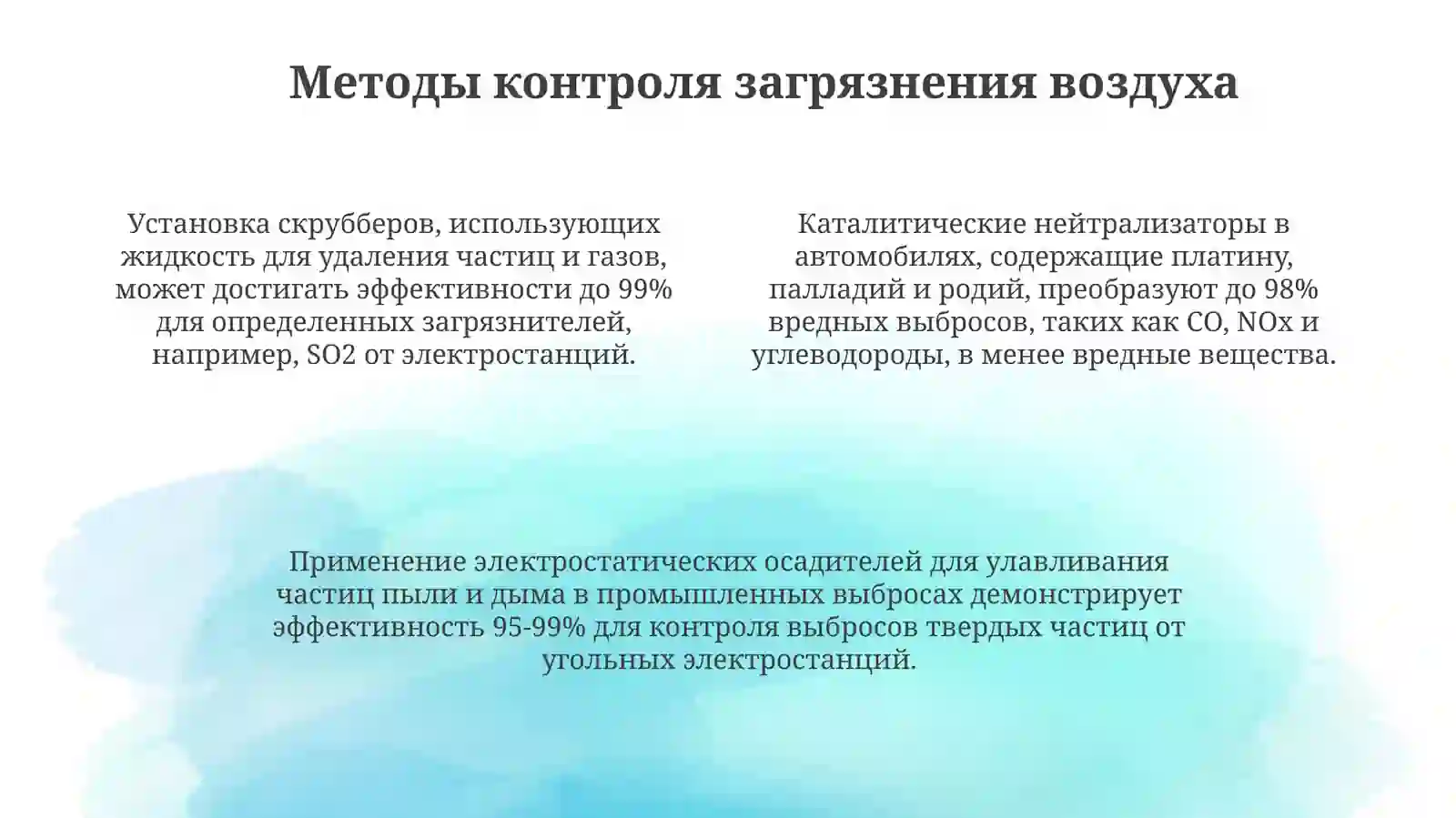 Методы контроля загрязнения воздуха

Установка скрубберов, использующих жидкость для удаления частиц и газов, может достигать эффективности до 99% для определенных загрязнителей, например, SO2 от электростанций.

Каталитические нейтрализаторы в автомобилях, содержащие платину, палладий и родий, преобразуют до 98% вредных выбросов, таких как CO, NOx и углеводороды, в менее вредные вещества.

Применение электростатических осадителей для улавливания частиц пыли и дыма в промышленных выбросах демонстрирует эффективность 95-99% для контроля выбросов твердых частиц от угольных электростанций.